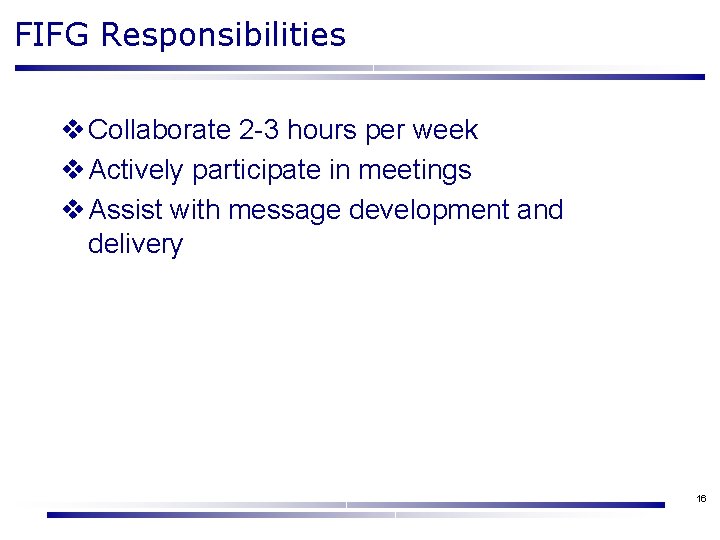 FIFG Responsibilities

❖ Collaborate 2-3 hours per week
❖ Actively participate in meetings
❖ Assist with message development and delivery

16